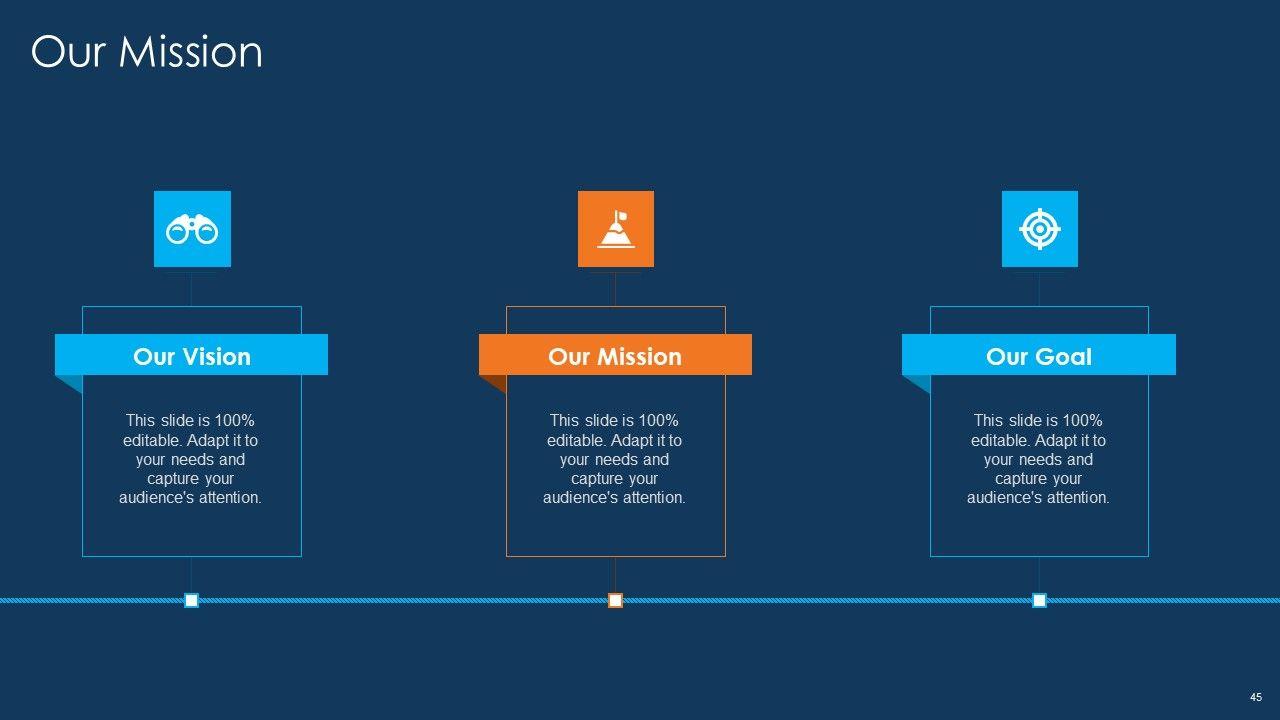 Our Mission

Our Vision

This slide is 100% editable. Adapt it to your needs and capture your audience's attention.

Our Mission

This slide is 100% editable. Adapt it to your needs and capture your audience's attention.

Our Goal

This slide is 100% editable. Adapt it to your needs and capture your audience's attention.

45